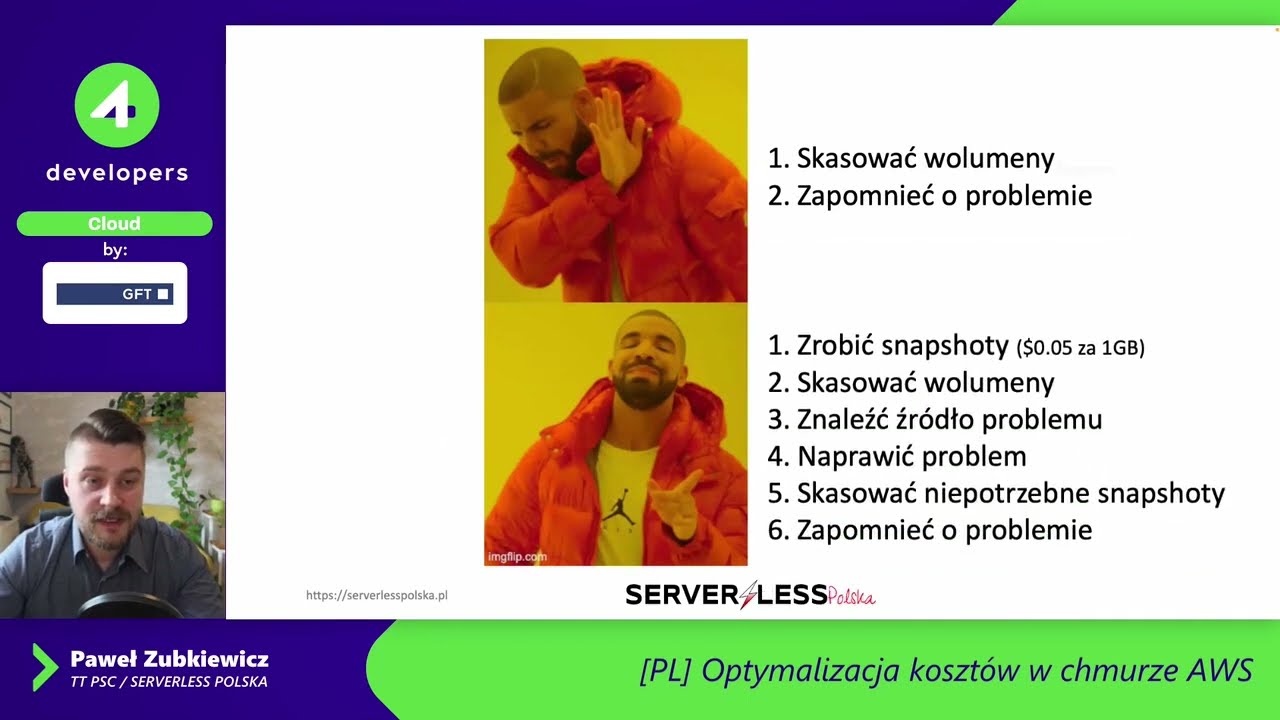 4
developers
Cloud
by:
GFT

1. Skasować wolumeny
2. Zapomnieć o problemie

1. Zrobić snapshoty ($0.05 za 1GB)
2. Skasować wolumeny
3. Znaleźć źródło problemu
4. Naprawić problem
5. Skasować niepotrzebne snapshoty
6. Zapomnieć o problemie

imgflip.com

https://serverlesspolska.pl

SERVERLESS Polska

Paweł Zubkiewicz
TT PSC / SERVERLESS POLSKA

[PL] Optymalizacja kosztów w chmurze AWS